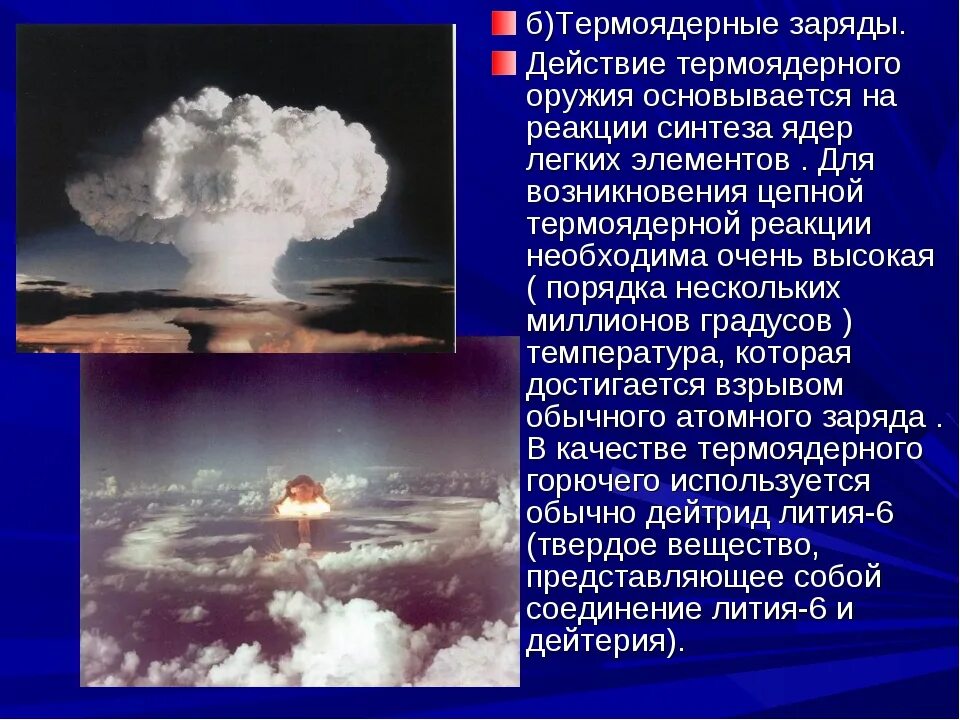 б)Термоядерные заряды.

Действие термоядерного оружия основывается на реакции синтеза ядер легких элементов . Для возникновения цепной термоядерной реакции необходима очень высокая ( порядка нескольких миллионов градусов ) температура, которая достигается взрывом обычного атомного заряда . В качестве термоядерного горючего используется обычно дейтрид лития-6 (твердое вещество, представляющее собой соединение лития-6 и дейтерия).